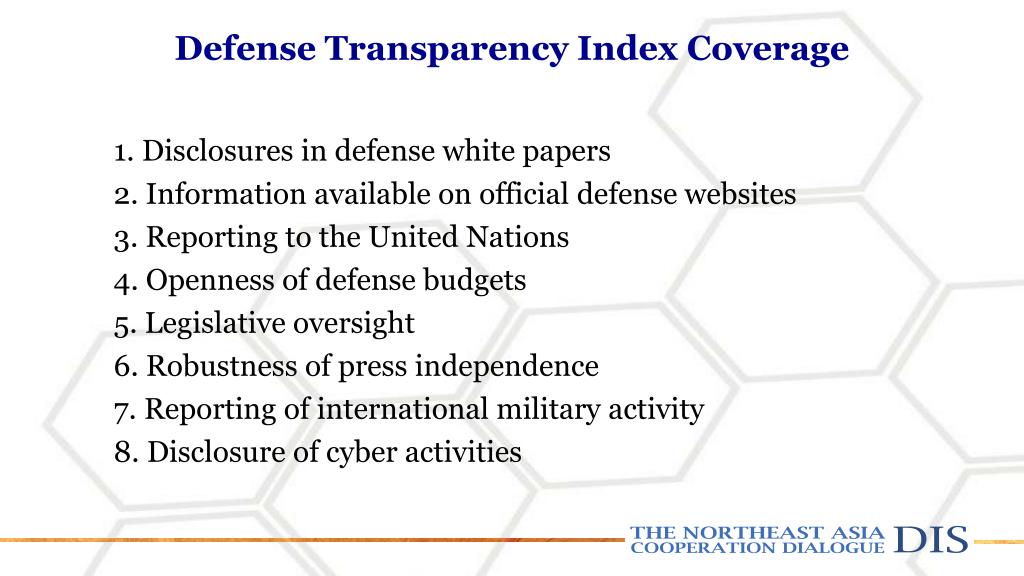 Defense Transparency Index Coverage

1. Disclosures in defense white papers
2. Information available on official defense websites
3. Reporting to the United Nations
4. Openness of defense budgets
5. Legislative oversight
6. Robustness of press independence
7. Reporting of international military activity
8. Disclosure of cyber activities

THE NORTHEAST ASIA COOPERATION DIALOGUE DIS